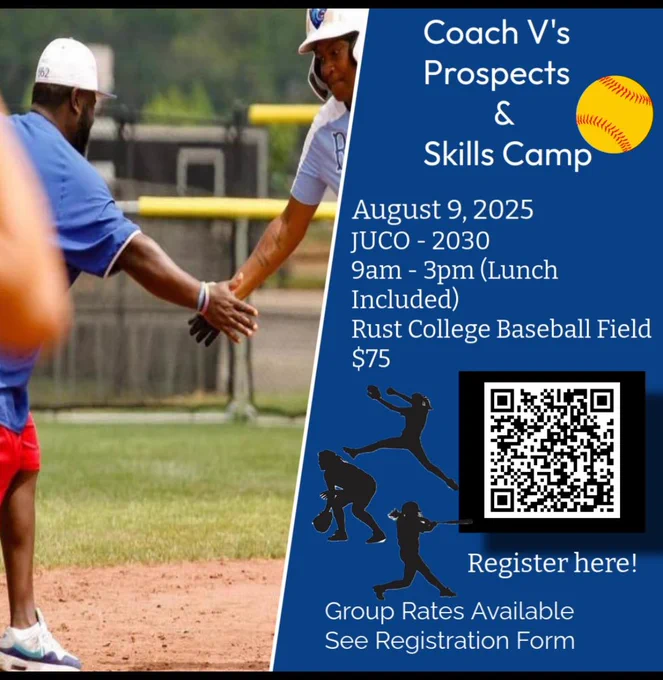 Coach V's Prospects & Skills Camp

August 9, 2025
JUCO - 2030
9am - 3pm (Lunch Included)
Rust College Baseball Field
$75

Register here!

Group Rates Available
See Registration Form